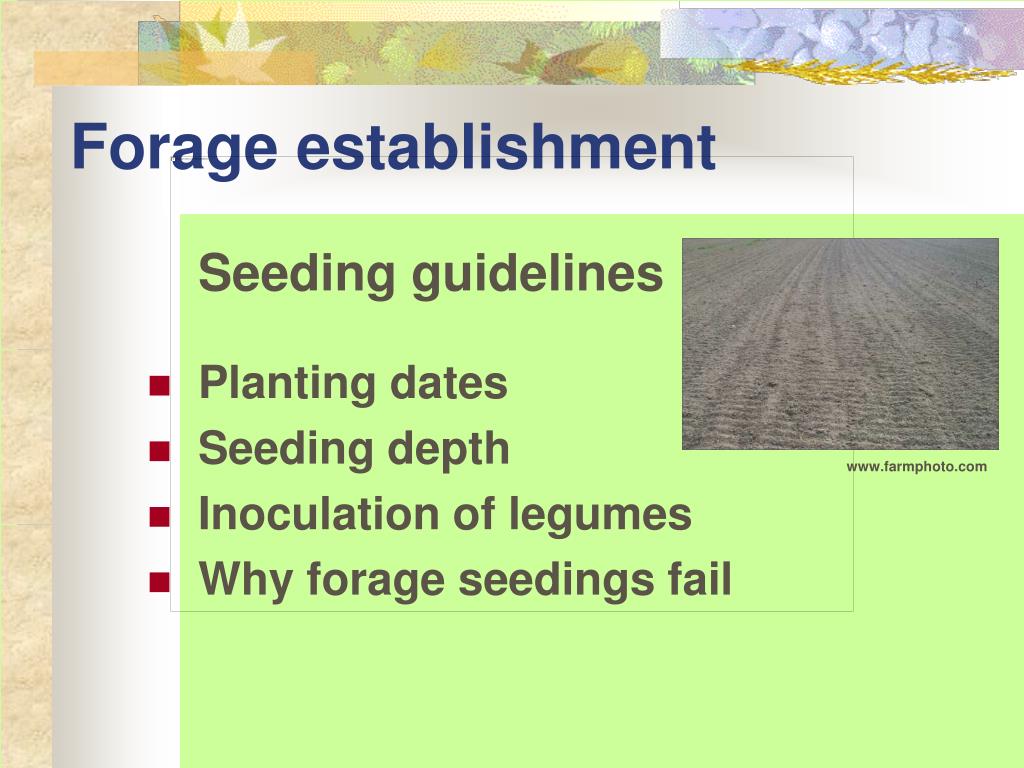 Forage establishment

Seeding guidelines

- Planting dates
- Seeding depth
- Inoculation of legumes
- Why forage seedings fail

www.farmphoto.com